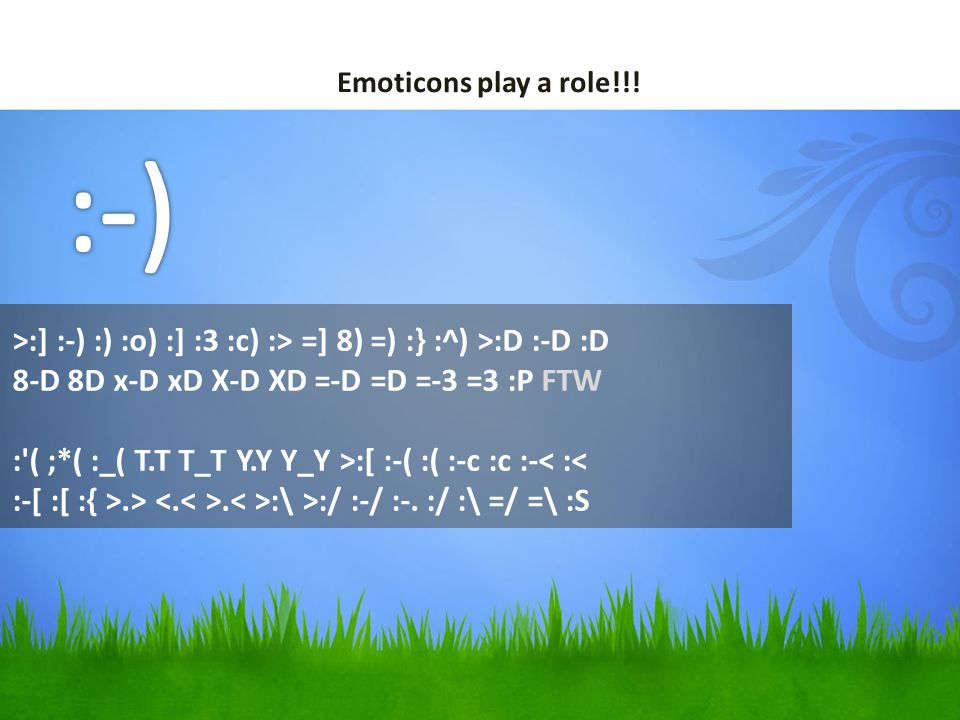 Emoticons play a role!!!

:-)

>:] :-) :) :o) :] :3 :c) :> =] 8) =) :} :^) >:D :-D :D 8-D 8D x-D xD X-D XD =-D =D =-3 =3 :P FTW

:'( ;*( :_( T.T T_T Y.Y Y_Y >:[ :-( :( :-c :c :-< :< :-[ :[ :{ >.> <.< >.< >:\ >:/ :-/ :-. :/ :\ =/ =\ :S